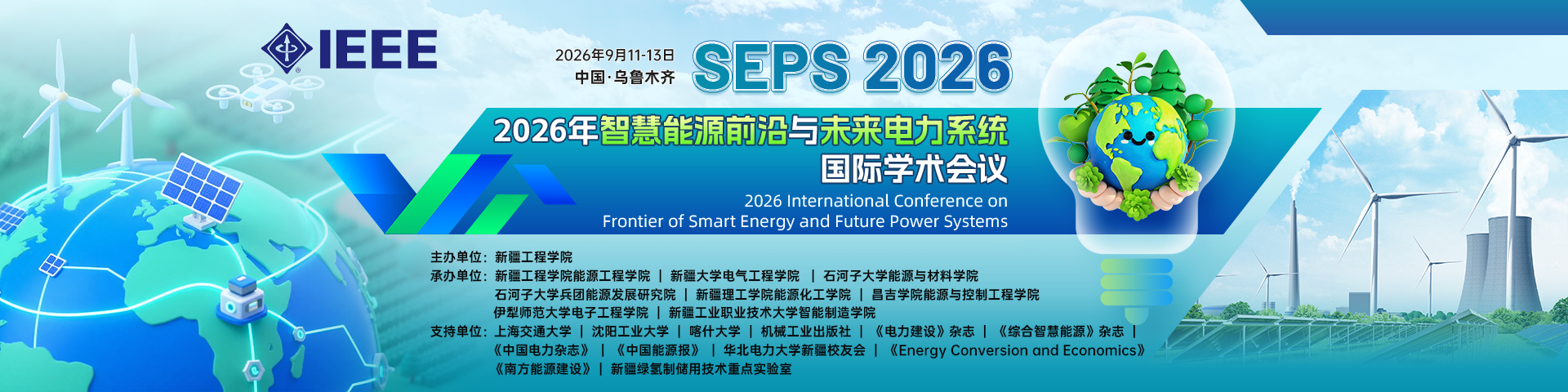 IEEE

2026年9月11-13日
中国·乌鲁木齐

SEPS 2026

2026年智慧能源前沿与未来电力系统
国际学术会议

2026 International Conference on
Frontier of Smart Energy and Future Power Systems

主办单位：新疆工程学院
承办单位：新疆工程学院能源工程学院 | 新疆大学电气工程学院 | 石河子大学能源与材料学院
石河子大学兵团能源发展研究院 | 新疆理工学院能源化工学院 | 昌吉学院能源与控制工程学院
伊犁师范大学电子工程学院 | 新疆工业职业技术大学智能制造学院
支持单位：上海交通大学 | 沈阳工业大学 | 喀什大学 | 机械工业出版社 | 《电力建设》杂志 | 《综合智慧能源》杂志 |
《中国电力杂志》 | 《中国能源报》 | 华北电力大学新疆校友会 | 《Energy Conversion and Economics》
《南方能源建设》 | 新疆绿氢制储用技术重点实验室